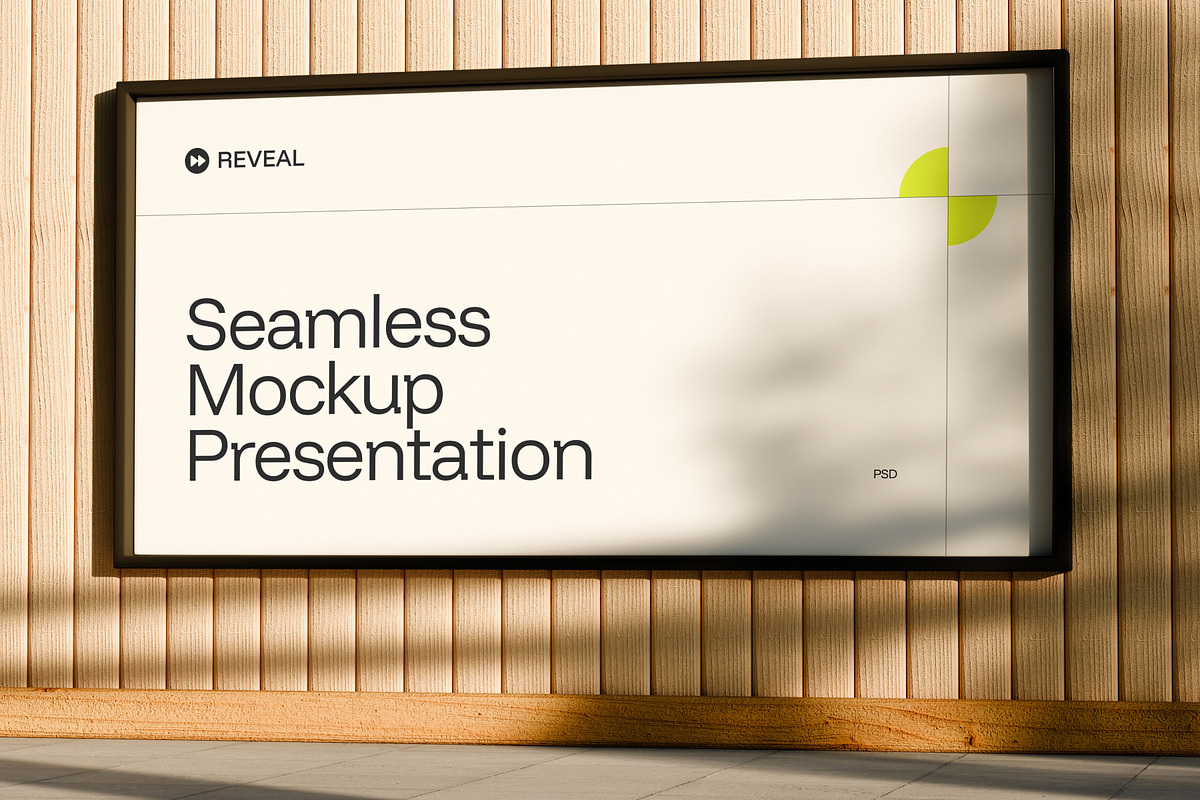 REVEAL

Seamless Mockup Presentation

PSD